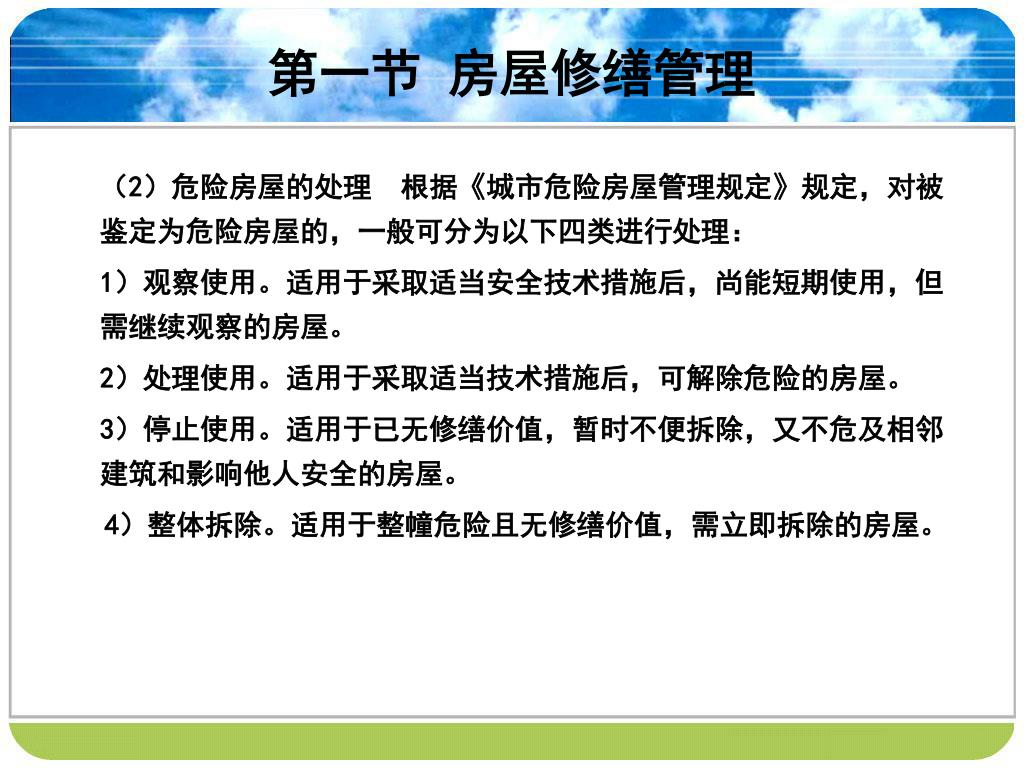 第一节 房屋修缮管理

（2）危险房屋的处理 根据《城市危险房屋管理规定》规定，对被鉴定为危险房屋的，一般可分为以下四类进行处理：

1）观察使用。适用于采取适当安全技术措施后，尚能短期使用，但需继续观察的房屋。

2）处理使用。适用于采取适当技术措施后，可解除危险的房屋。

3）停止使用。适用于已无修缮价值，暂时不便拆除，又不危及相邻建筑和影响他人安全的房屋。

4）整体拆除。适用于整幢危险且无修缮价值，需立即拆除的房屋。